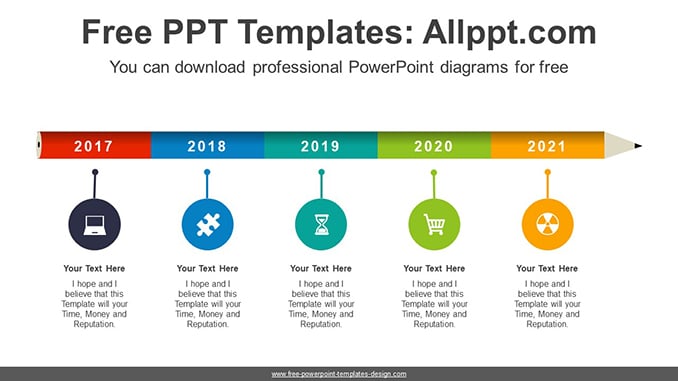 Free PPT Templates: Allppt.com

You can download professional PowerPoint diagrams for free

2017

2018

2019

2020

2021

Your Text Here

I hope and I believe that this Template will your Time, Money and Reputation.

Your Text Here

I hope and I believe that this Template will your Time, Money and Reputation.

Your Text Here

I hope and I believe that this Template will your Time, Money and Reputation.

Your Text Here

I hope and I believe that this Template will your Time, Money and Reputation.

Your Text Here

I hope and I believe that this Template will your Time, Money and Reputation.

www.free-powerpoint-templates-design.com